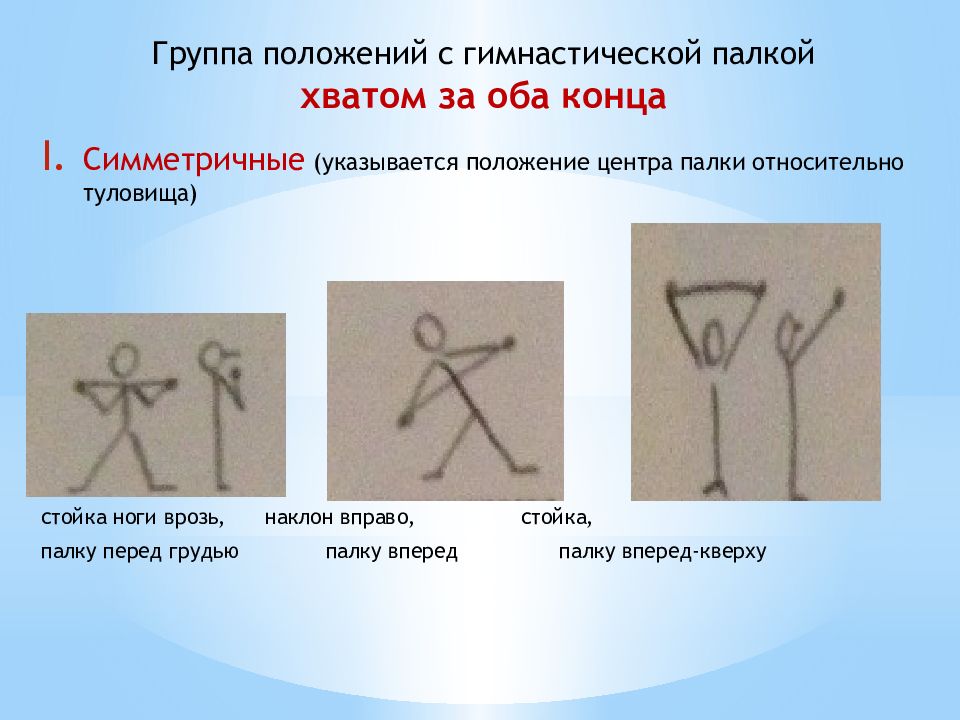 Группа положений с гимнастической палкой
хватом за оба конца

I. Симметричные (указывается положение центра палки относительно туловища)

стойка ноги врозь, наклон вправо, стойка,

палку перед грудью палку вперед палку вперед-кверху